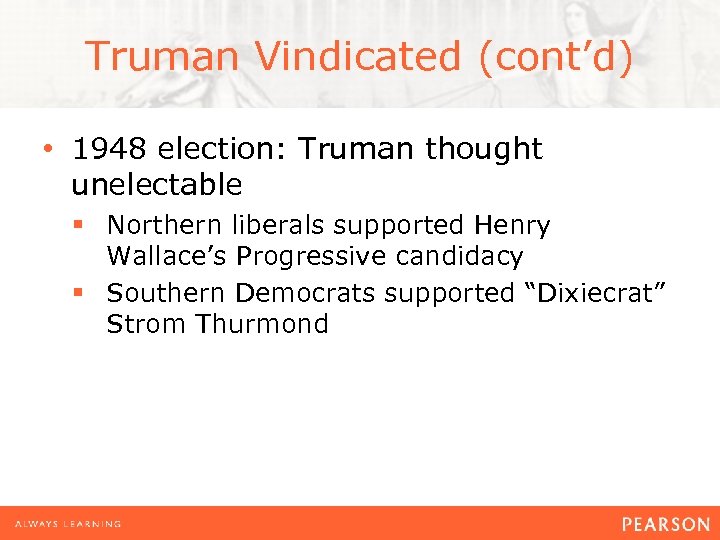 Truman Vindicated (cont’d)

• 1948 election: Truman thought unelectable
  ▪ Northern liberals supported Henry Wallace’s Progressive candidacy
  ▪ Southern Democrats supported “Dixiecrat” Strom Thurmond

ALWAYS LEARNING

PEARSON